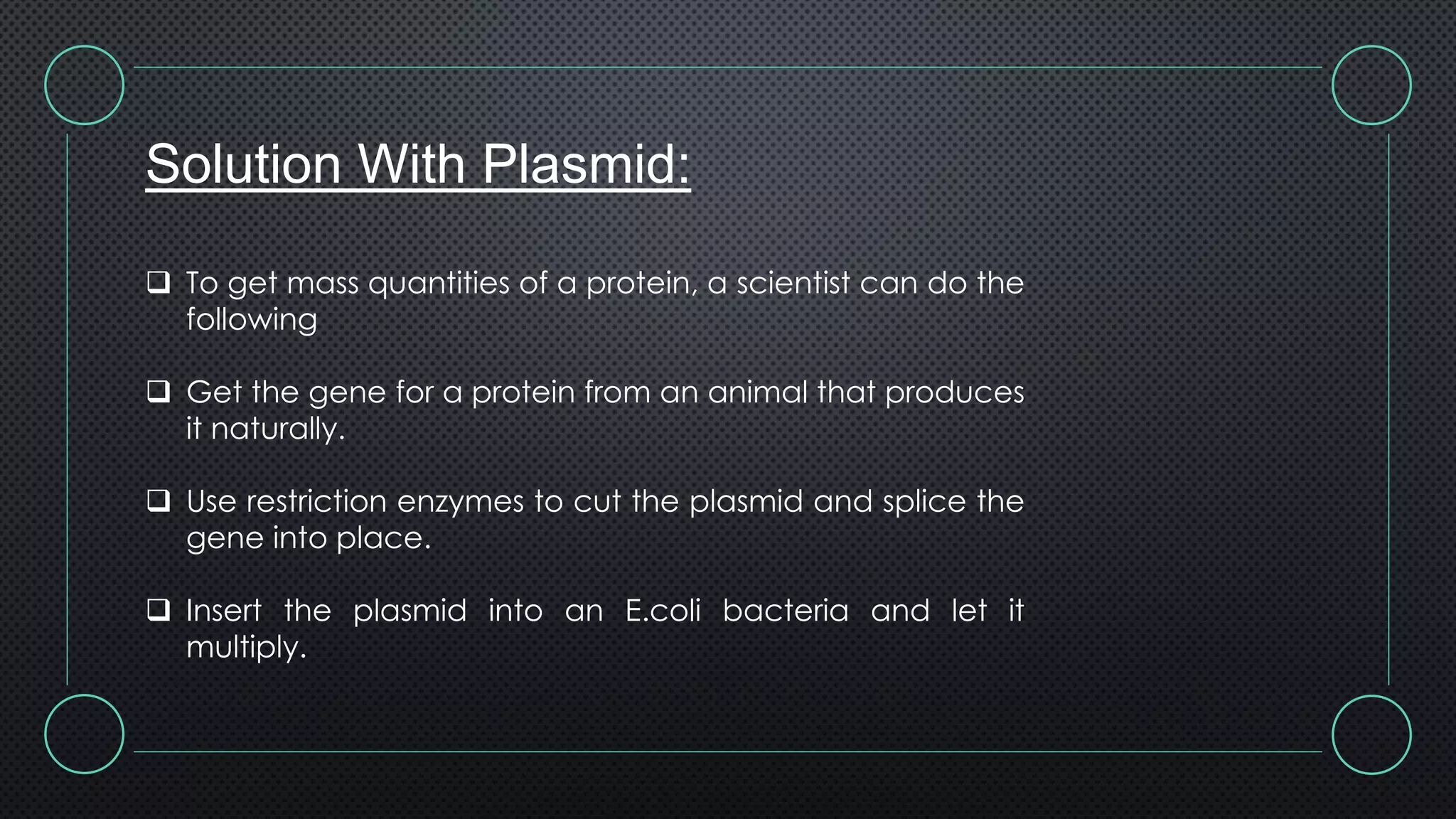 Solution With Plasmid:

❑ To get mass quantities of a protein, a scientist can do the following

❑ Get the gene for a protein from an animal that produces it naturally.

❑ Use restriction enzymes to cut the plasmid and splice the gene into place.

❑ Insert the plasmid into an E.coli bacteria and let it multiply.